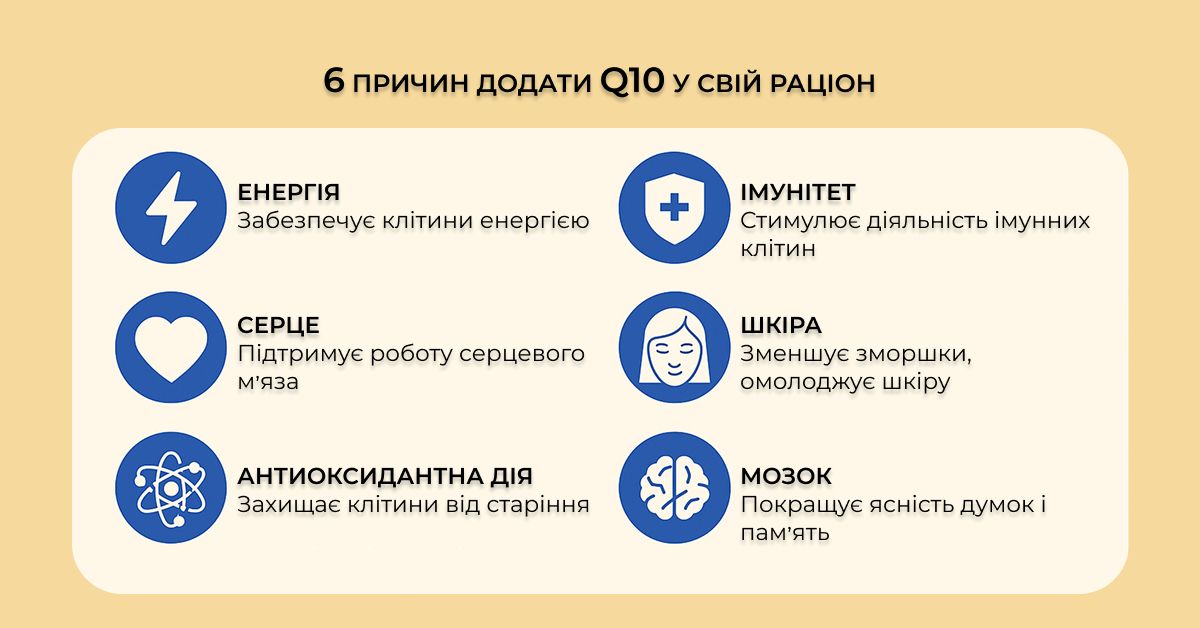 6 ПРИЧИН ДОДАТИ Q10 У СВІЙ РАЦІОН

ЕНЕРГІЯ
Забезпечує клітини енергією

СЕРЦЕ
Підтримує роботу серцевого м'яза

АНТИОКСИДАНТНА ДІЯ
Захищає клітини від старіння

ІМУНІТЕТ
Стимулює діяльність імунних клітин

ШКІРА
Зменшує зморшки, омолоджує шкіру

МОЗОК
Покращує ясність думок і пам'ять